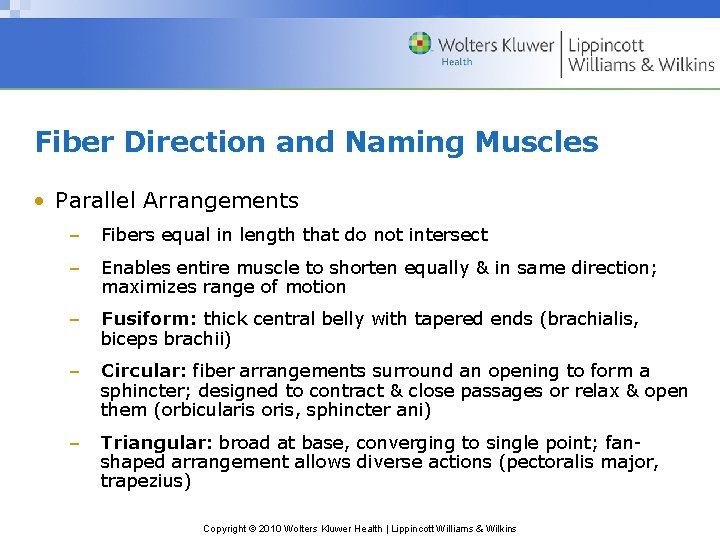 Wolters Kluwer Health | Lippincott Williams & Wilkins

Fiber Direction and Naming Muscles

• Parallel Arrangements

– Fibers equal in length that do not intersect

– Enables entire muscle to shorten equally & in same direction; maximizes range of motion

– Fusiform: thick central belly with tapered ends (brachialis, biceps brachii)

– Circular: fiber arrangements surround an opening to form a sphincter; designed to contract & close passages or relax & open them (orbicularis oris, sphincter ani)

– Triangular: broad at base, converging to single point; fan-shaped arrangement allows diverse actions (pectoralis major, trapezius)

Copyright © 2010 Wolters Kluwer Health | Lippincott Williams & Wilkins